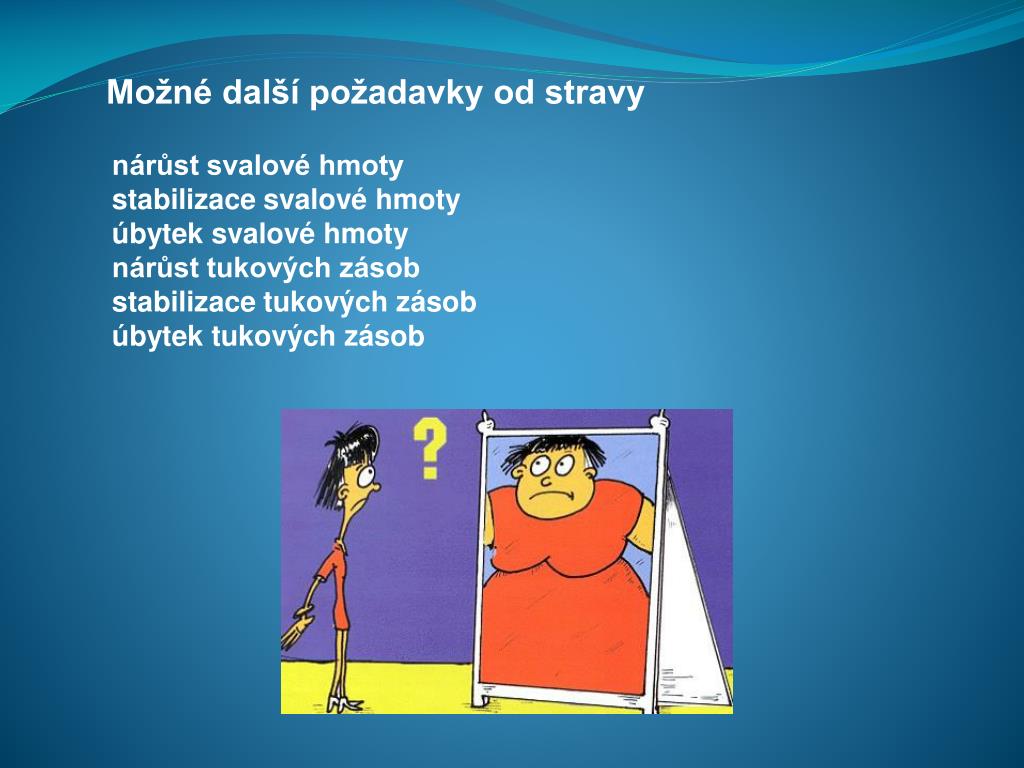 Možné další požadavky od stravy

nárůst svalové hmoty
stabilizace svalové hmoty
úbytek svalové hmoty
nárůst tukových zásob
stabilizace tukových zásob
úbytek tukových zásob

?